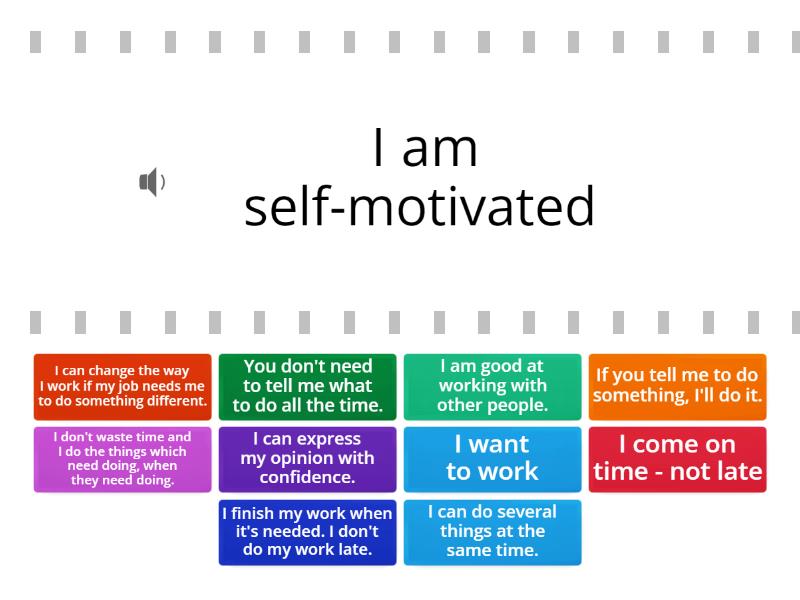 I am self-motivated

I can change the way I work if my job needs me to do something different.

You don't need to tell me what to do all the time.

I am good at working with other people.

If you tell me to do something, I'll do it.

I don't waste time and I do the things which need doing, when they need doing.

I can express my opinion with confidence.

I want to work

I come on time - not late

I finish my work when it's needed. I don't do my work late.

I can do several things at the same time.